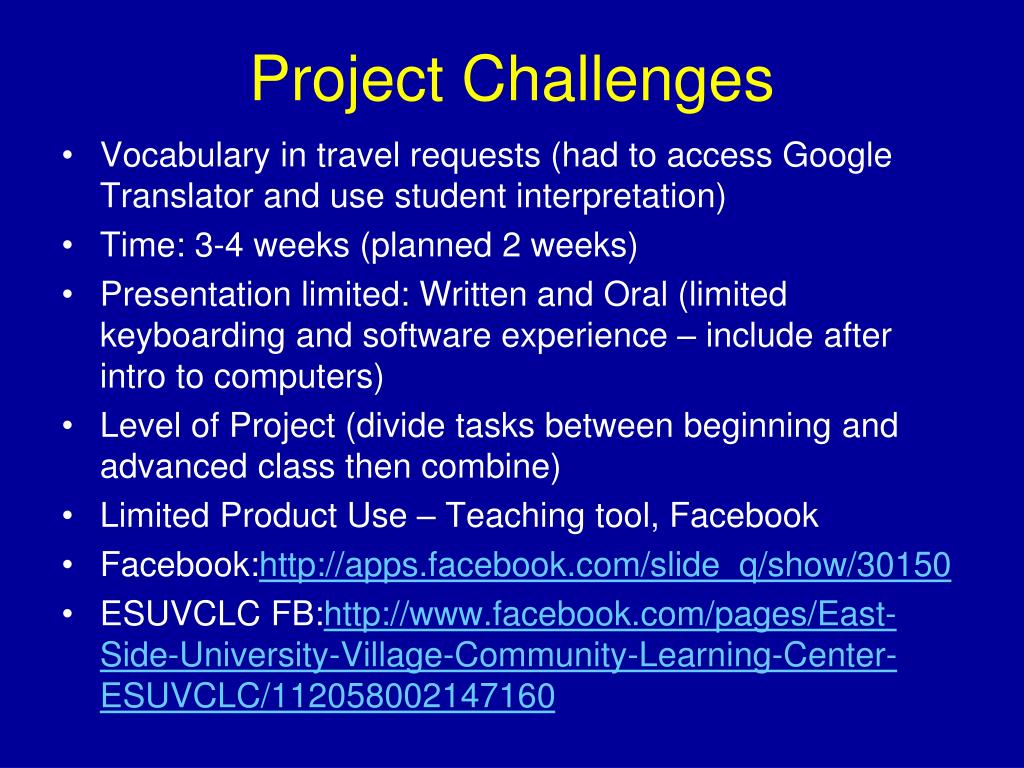 Project Challenges

• Vocabulary in travel requests (had to access Google Translator and use student interpretation)
• Time: 3-4 weeks (planned 2 weeks)
• Presentation limited: Written and Oral (limited keyboarding and software experience – include after intro to computers)
• Level of Project (divide tasks between beginning and advanced class then combine)
• Limited Product Use – Teaching tool, Facebook
• Facebook:http://apps.facebook.com/slide_q/show/30150
• ESUVCLC FB:http://www.facebook.com/pages/East-Side-University-Village-Community-Learning-Center-ESUVCLC/112058002147160